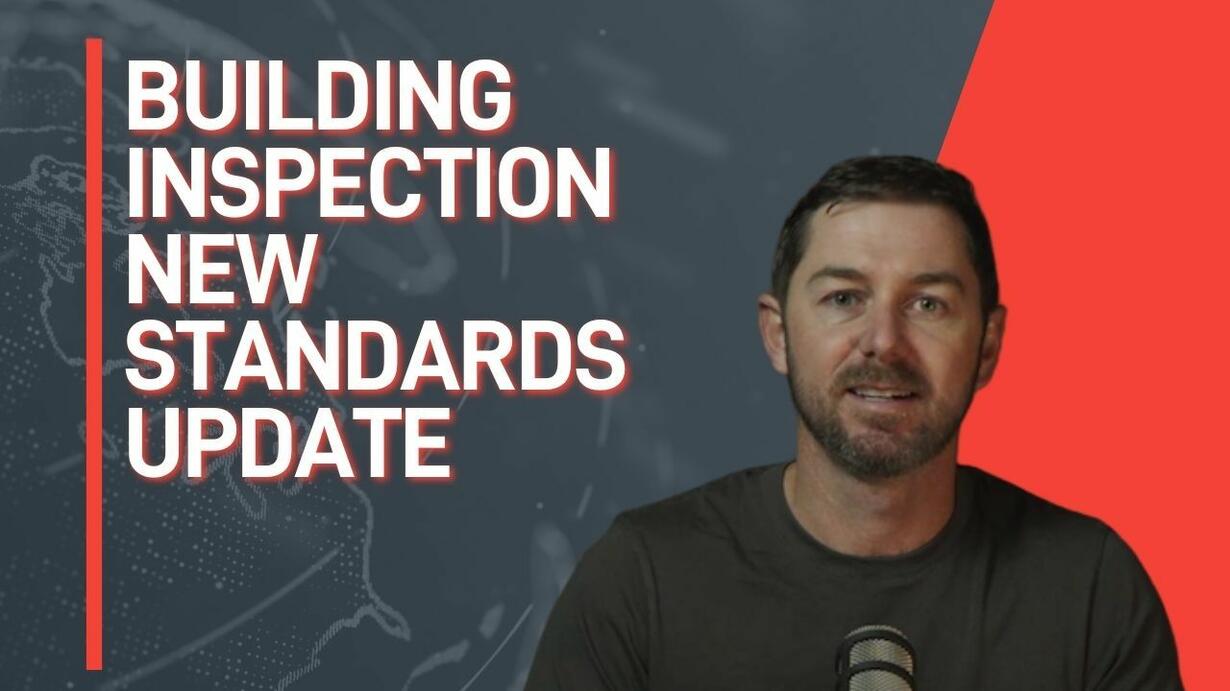 BUILDING INSPECTION NEW STANDARDS UPDATE